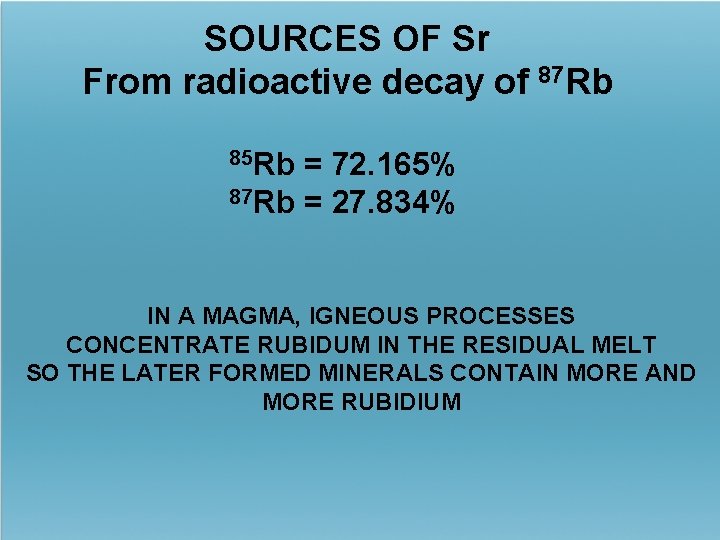 SOURCES OF Sr
From radioactive decay of $^{87}$Rb

$^{85}$Rb = 72.165%
$^{87}$Rb = 27.834%

IN A MAGMA, IGNEOUS PROCESSES CONCENTRATE RUBIDUM IN THE RESIDUAL MELT SO THE LATER FORMED MINERALS CONTAIN MORE AND MORE RUBIDIUM